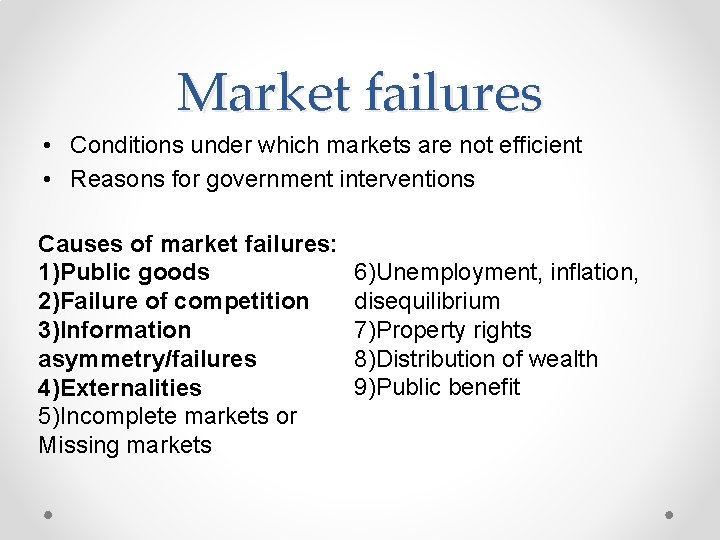 Market failures

• Conditions under which markets are not efficient
• Reasons for government interventions

Causes of market failures:
1)Public goods
2)Failure of competition
3)Information asymmetry/failures
4)Externalities
5)Incomplete markets or Missing markets

6)Unemployment, inflation, disequilibrium
7)Property rights
8)Distribution of wealth
9)Public benefit